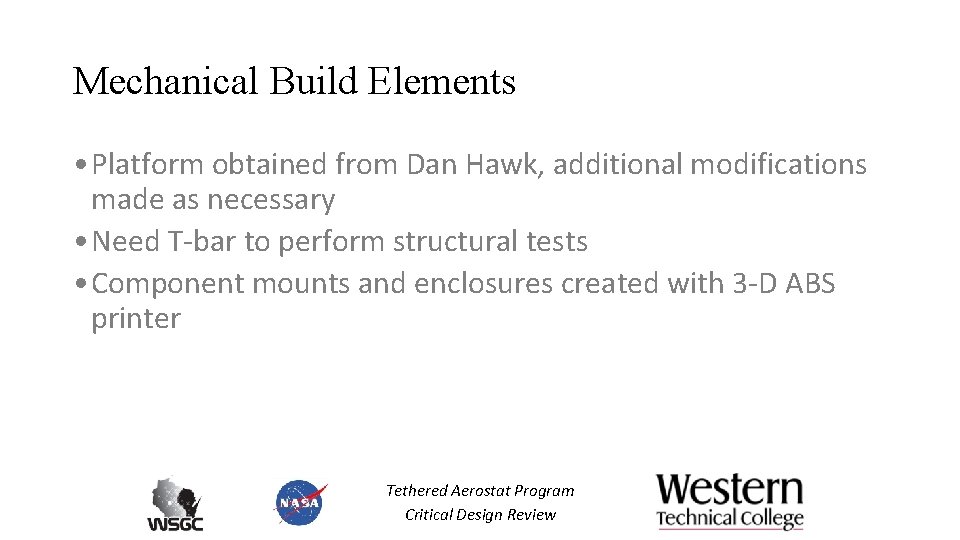 Mechanical Build Elements

• Platform obtained from Dan Hawk, additional modifications made as necessary
• Need T-bar to perform structural tests
• Component mounts and enclosures created with 3-D ABS printer

WSGC

NASA

Tethered Aerostat Program
Critical Design Review

Western
Technical College